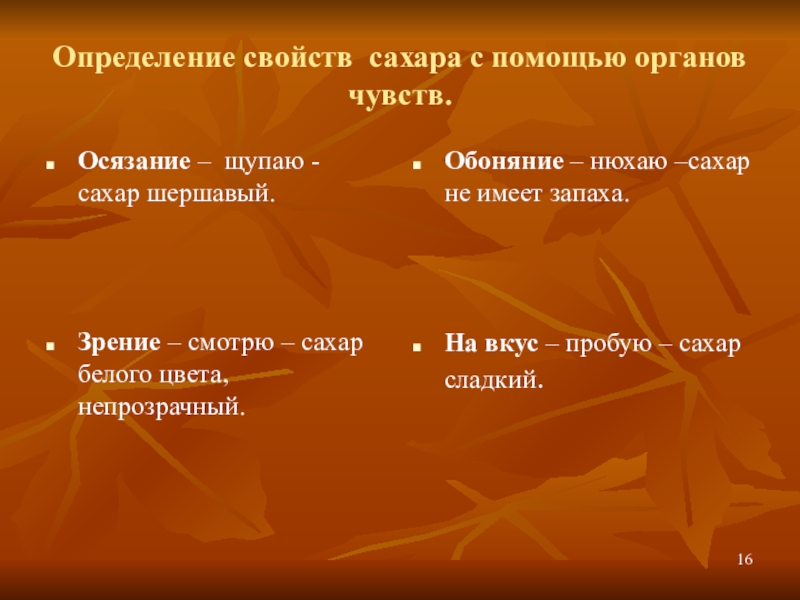 Определение свойств сахара с помощью органов чувств.

Осязание – щупаю - сахар шершавый.

Зрение – смотрю – сахар белого цвета, непрозрачный.

Обоняние – нюхаю –сахар не имеет запаха.

На вкус – пробую – сахар сладкий.

16